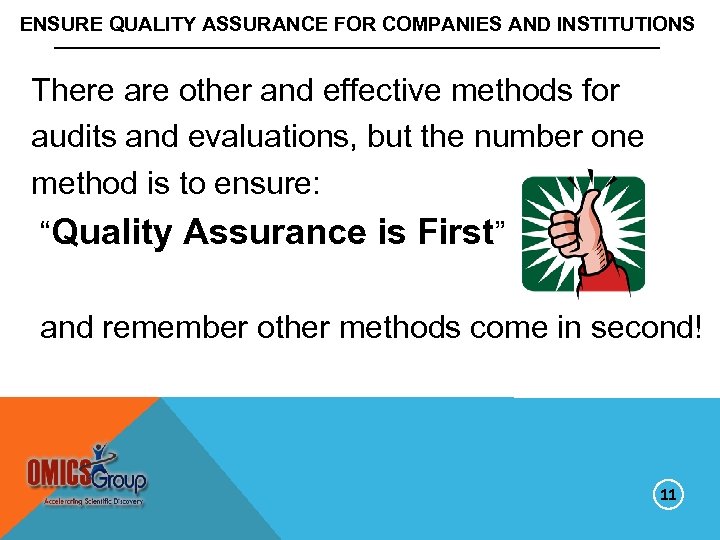 ENSURE QUALITY ASSURANCE FOR COMPANIES AND INSTITUTIONS

There are other and effective methods for audits and evaluations, but the number one method is to ensure:

“Quality Assurance is First”

and remember other methods come in second!

OMICS Group
Accelerating Scientific Discovery

11